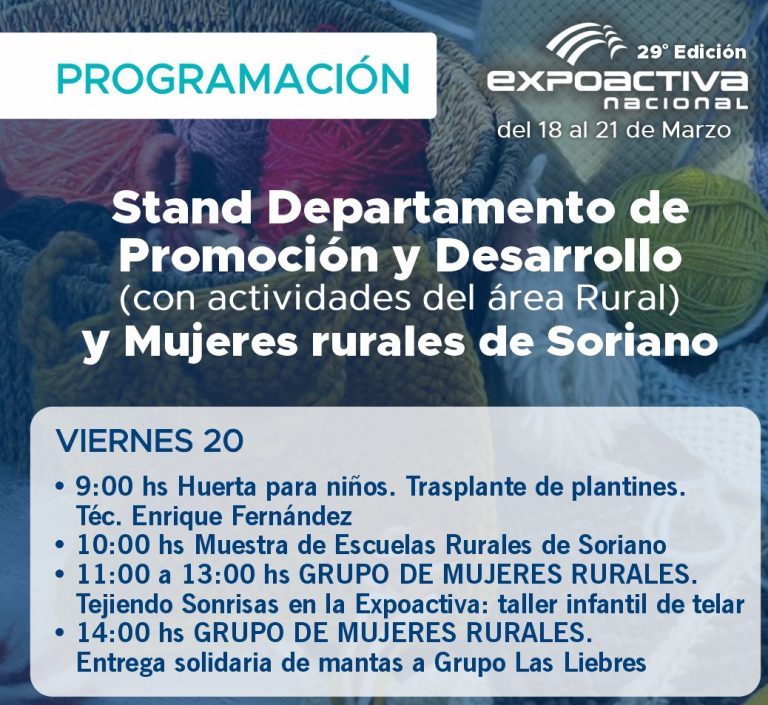 PROGRAMACIÓN

29° Edición
expoactiva
nacional
del 18 al 21 de Marzo

Stand Departamento de Promoción y Desarrollo
(con actividades del área Rural)
y Mujeres rurales de Soriano

VIERNES 20

• 9:00 hs Huerta para niños. Trasplante de plantines. Téc. Enrique Fernández
• 10:00 hs Muestra de Escuelas Rurales de Soriano
• 11:00 a 13:00 hs GRUPO DE MUJERES RURALES. Tejiendo Sonrisas en la Expoactiva: taller infantil de telar
• 14:00 hs GRUPO DE MUJERES RURALES. Entrega solidaria de mantas a Grupo Las Liebres